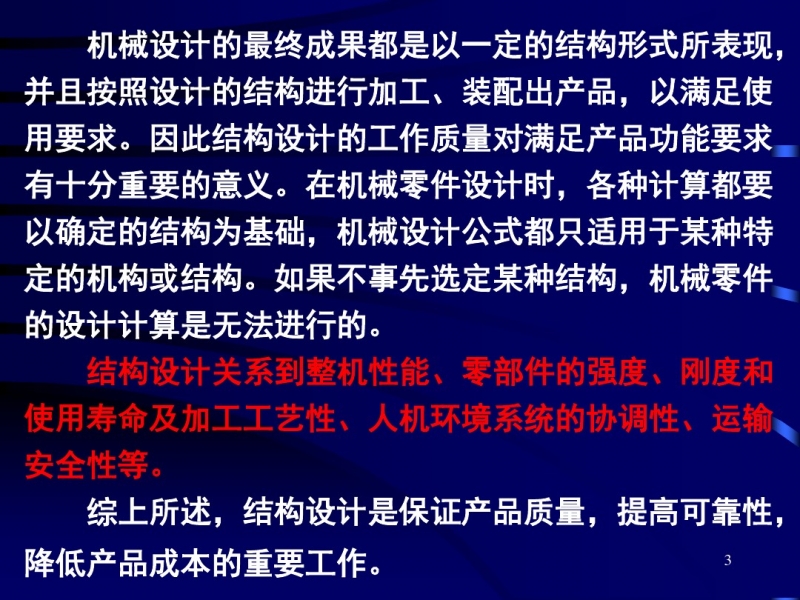 机械设计的最终成果都是以一定的结构形式所表现，并且按照设计的结构进行加工、装配出产品，以满足使用要求。因此结构设计的工作质量对满足产品功能要求有十分重要的意义。在机械零件设计时，各种计算都要以确定的结构为基础，机械设计公式都只适用于某种特定的机构或结构。如果不事先选定某种结构，机械零件的设计计算是无法进行的。

结构设计关系到整机性能、零部件的强度、刚度和使用寿命及加工工艺性、人机环境系统的协调性、运输安全性等。

综上所述，结构设计是保证产品质量，提高可靠性，降低产品成本的重要工作。

3